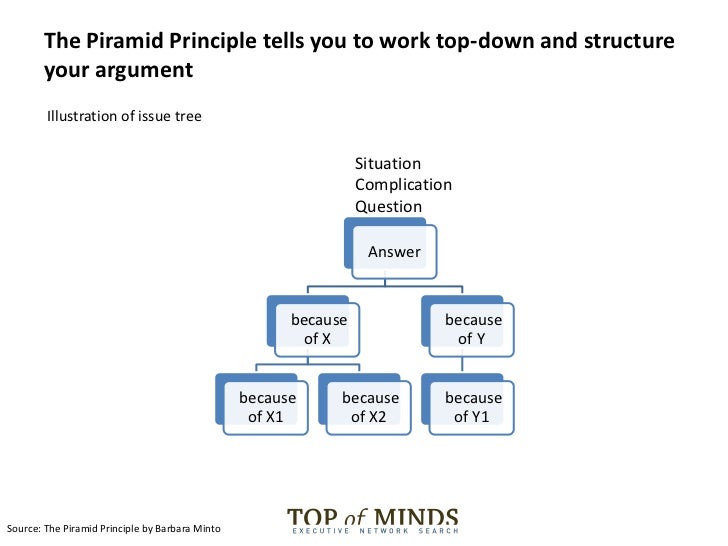 The Piramid Principle tells you to work top-down and structure your argument

Illustration of issue tree

Situation
Complication
Question

Answer

because of X

because of Y

because of X1

because of X2

because of Y1

Source: The Piramid Principle by Barbara Minto

TOP of MINDS
EXECUTIVE NETWORK SEARCH